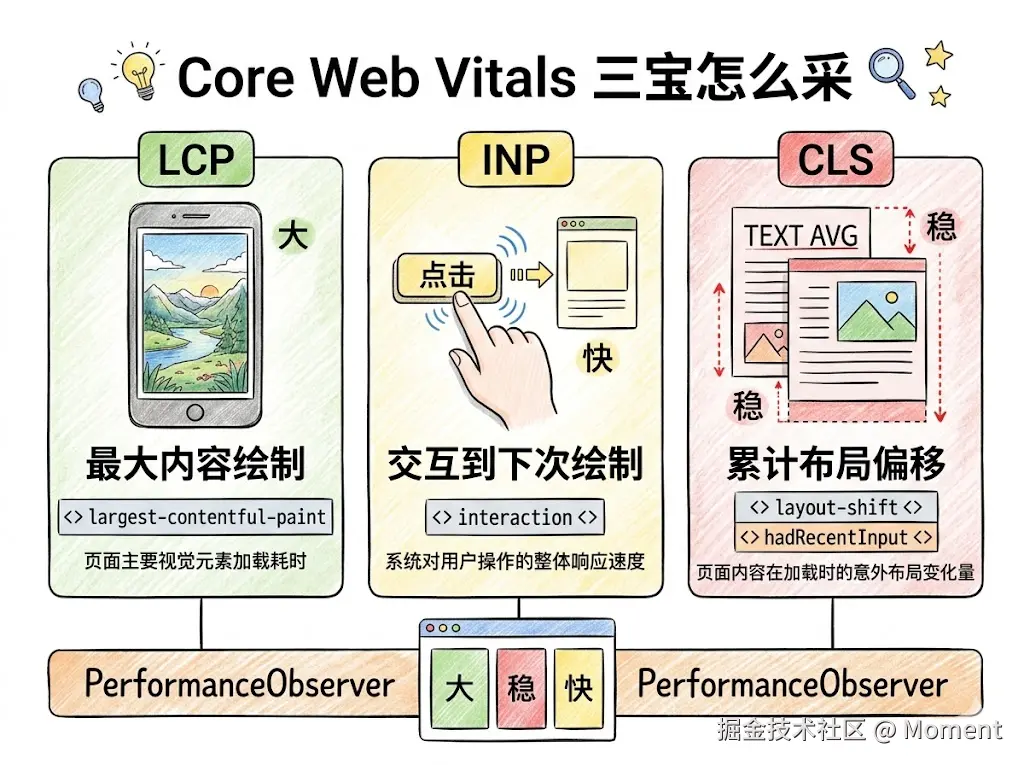 Core Web Vitals 三宝怎么采

LCP

大

最大内容绘制

<> largest-contentful-paint

页面主要视觉元素加载耗时

INP

点击

快

交互到下次绘制

<> interaction <>

系统对用户操作的整体响应速度

CLS

TEXT AVG

稳

稳

累计布局偏移

<> layout-shift <>

<> hadRecentInput <>

页面内容在加载时的意外布局变化量

PerformanceObserver

大 稳 快

PerformanceObserver

掘金技术社区 @ Moment